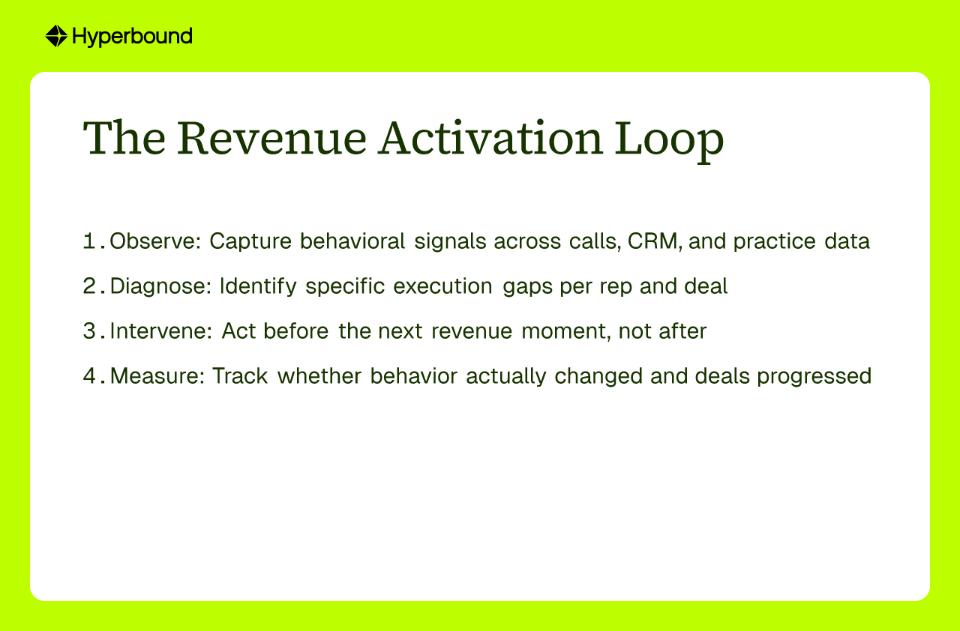 Hyperbound

The Revenue Activation Loop

1. Observe: Capture behavioral signals across calls, CRM, and practice data

2. Diagnose: Identify specific execution gaps per rep and deal

3. Intervene: Act before the next revenue moment, not after

4. Measure: Track whether behavior actually changed and deals progressed